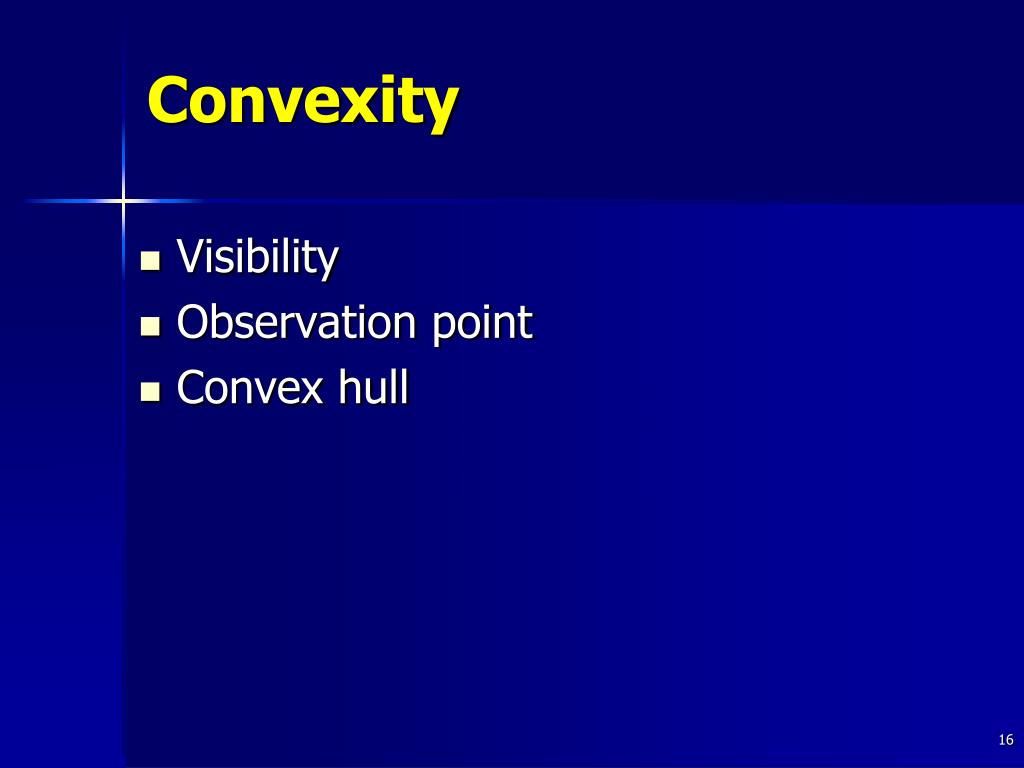 Convexity

- Visibility
- Observation point
- Convex hull

16